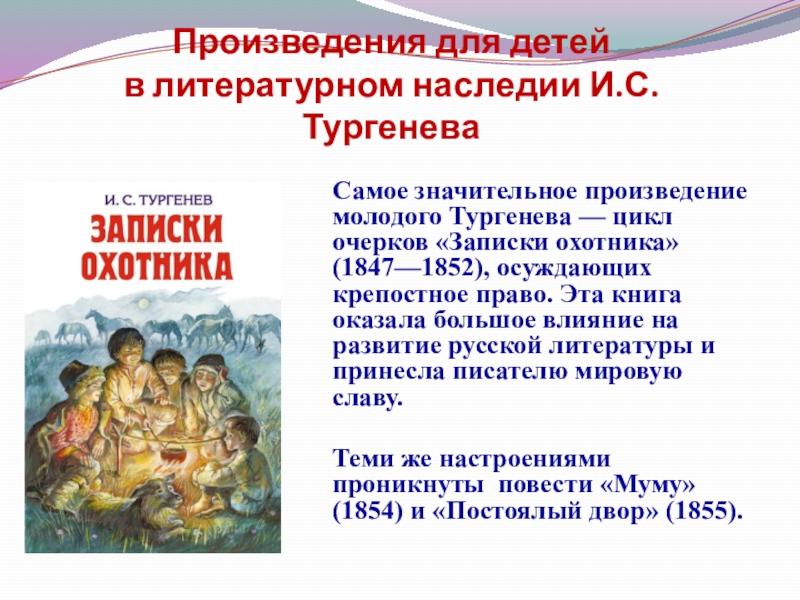 Произведения для детей в литературном наследии И.С. Тургенева

И. С. ТУРГЕНЕВ
ЗАПИСКИ ОХОТНИКА

Самое значительное произведение молодого Тургенева — цикл очерков «Записки охотника» (1847—1852), осуждающих крепостное право. Эта книга оказала большое влияние на развитие русской литературы и принесла писателю мировую славу.

Теми же настроениями проникнуты повести «Муму» (1854) и «Постоялый двор» (1855).